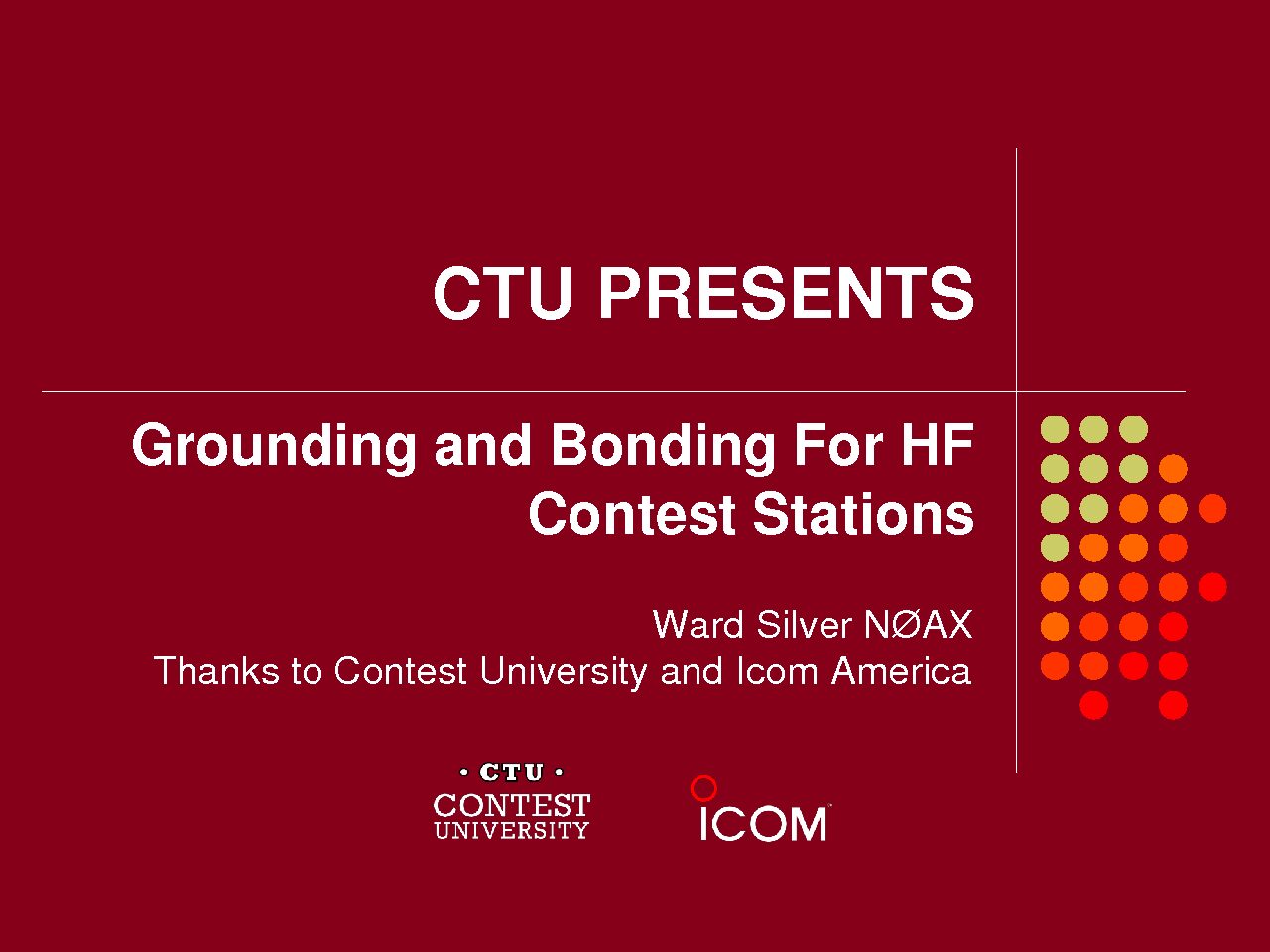 CTU PRESENTS

Grounding and Bonding For HF Contest Stations

Ward Silver NØAX
Thanks to Contest University and Icom America

• CTU •
CONTEST
UNIVERSITY

ICOM